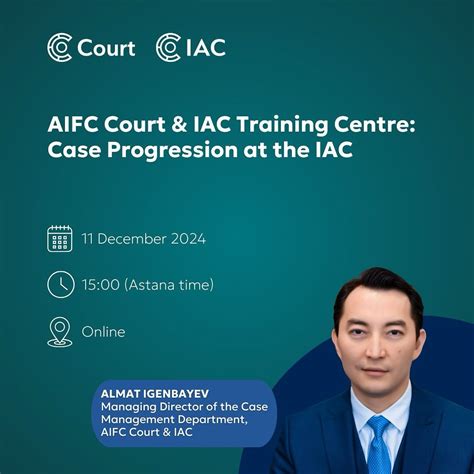 Court IAC

AIFC Court & IAC Training Centre: Case Progression at the IAC

11 December 2024

15:00 (Astana time)

Online

ALMAT IGENBAYEV
Managing Director of the Case Management Department, AIFC Court & IAC